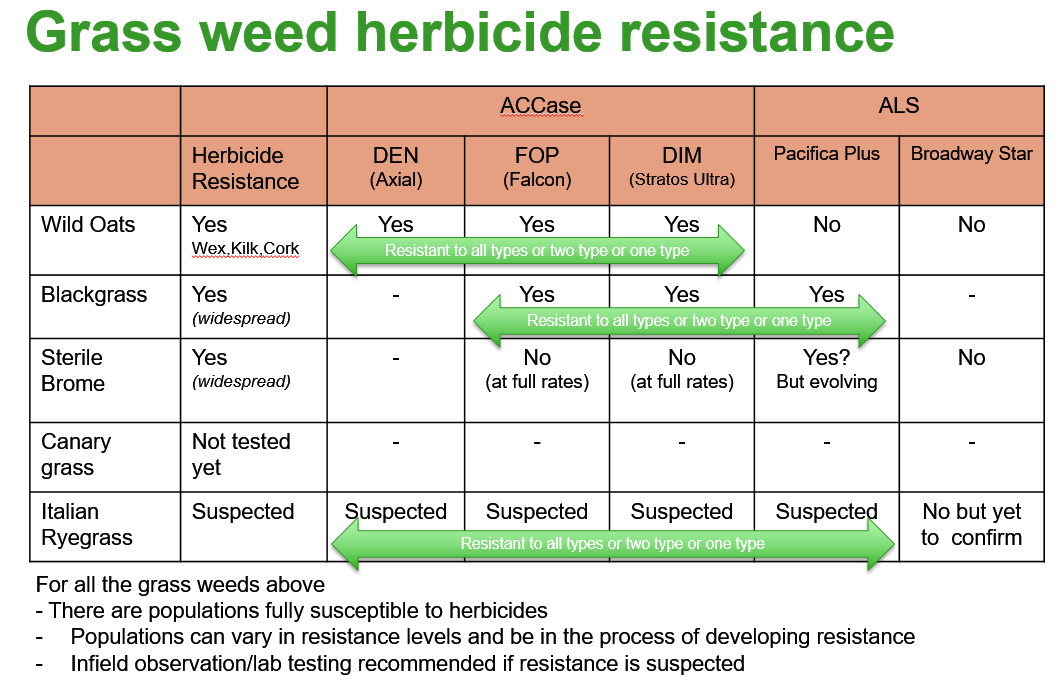 Grass weed herbicide resistance

| | | ACCase | | | ALS | |
|---|---|---|---|---|---|---|
| | Herbicide Resistance | DEN (Axial) | FOP (Falcon) | DIM (Stratos Ultra) | Pacifica Plus | Broadway Star |
| Wild Oats | Yes Wex,Kilk,Cork | Yes | Yes | Yes | No | No |
| Blackgrass | Yes (widespread) | - | Yes | Yes | Yes | - |
| Sterile Brome | Yes (widespread) | - | No (at full rates) | No (at full rates) | Yes? But evolving | No |
| Canary grass | Not tested yet | - | - | - | - | - |
| Italian Ryegrass | Suspected | Suspected | Suspected | Suspected | Suspected | No but yet to confirm |

Resistant to all types or two type or one type

Resistant to all types or two type or one type

Resistant to all types or two type or one type

For all the grass weeds above
- There are populations fully susceptible to herbicides
- Populations can vary in resistance levels and be in the process of developing resistance
- Infield observation/lab testing recommended if resistance is suspected